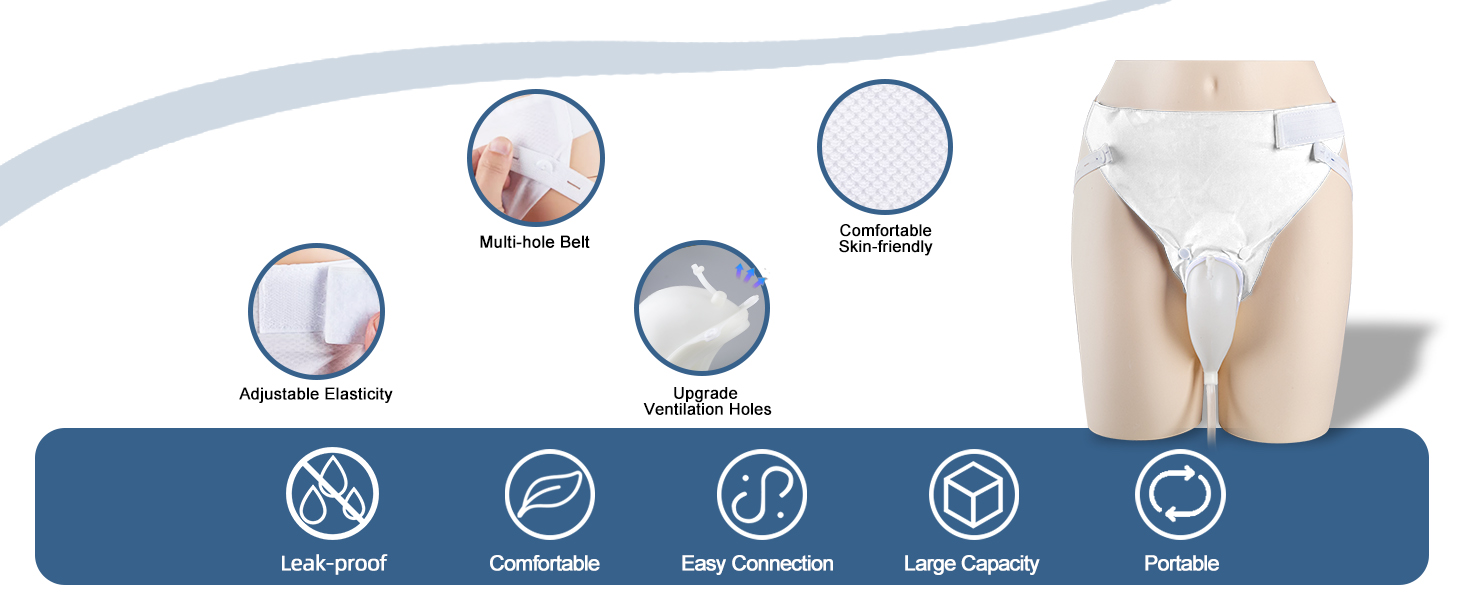 Multi-hole Belt

Comfortable
Skin-friendly

Adjustable Elasticity

Upgrade
Ventilation Holes

Leak-proof

Comfortable

Easy Connection

Large Capacity

Portable